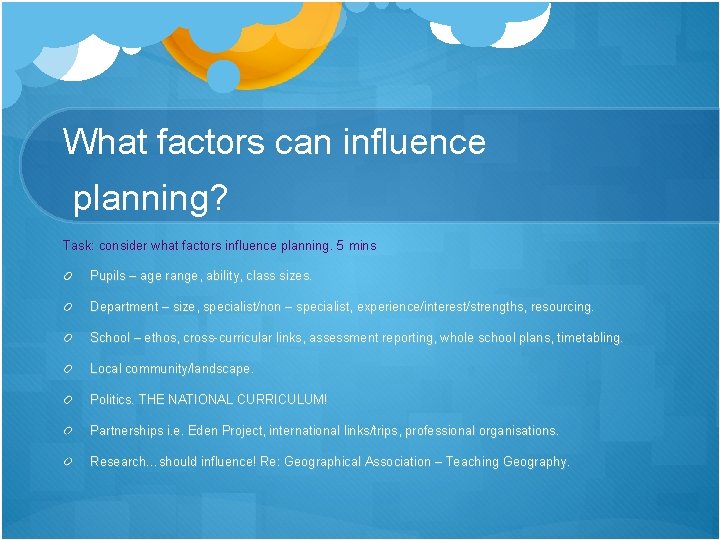 What factors can influence planning?

Task: consider what factors influence planning. 5 mins

Pupils – age range, ability, class sizes.

Department – size, specialist/non – specialist, experience/interest/strengths, resourcing.

School – ethos, cross-curricular links, assessment reporting, whole school plans, timetabling.

Local community/landscape.

Politics. THE NATIONAL CURRICULUM!

Partnerships i.e. Eden Project, international links/trips, professional organisations.

Research…should influence! Re: Geographical Association – Teaching Geography.